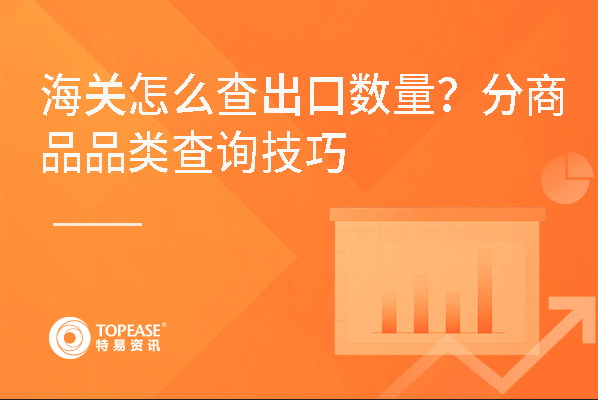 海关怎么查出口数量？分商品品类查询技巧

TOPEASE®
特易资讯